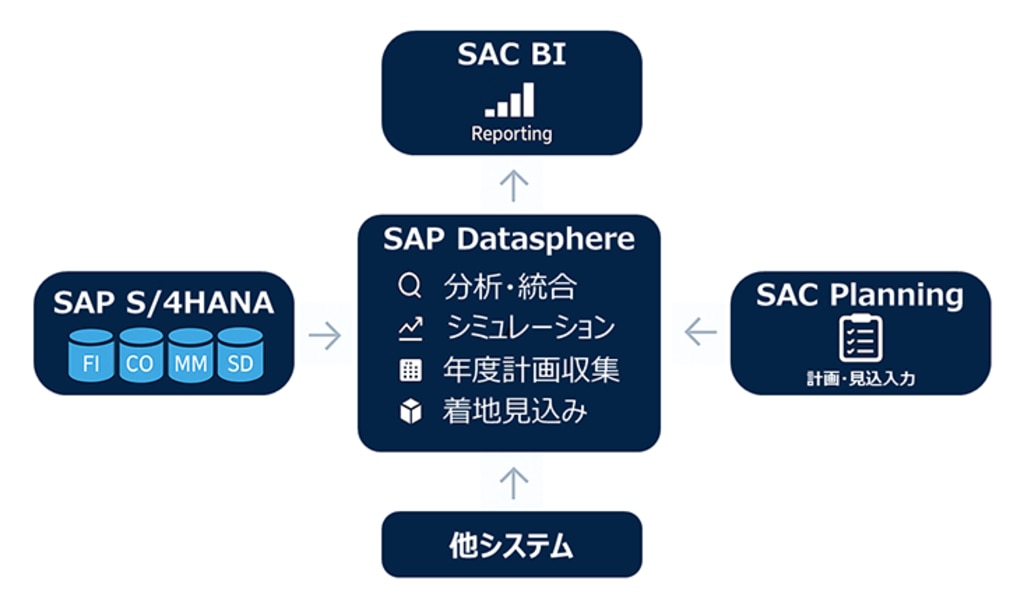 SAC BI

Reporting

SAP S/4HANA

FI CO MM SD

SAP Datasphere

分析・統合

シミュレーション

年度計画収集

着地見込み

SAC Planning

計画・見込入力

他システム